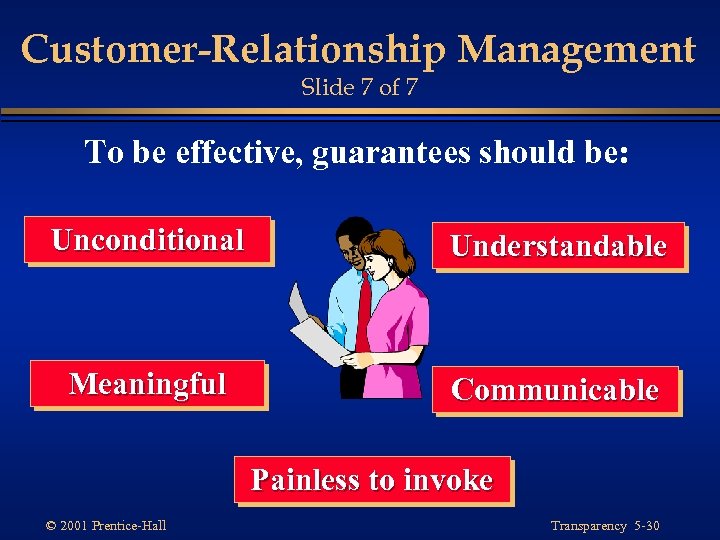 Customer-Relationship Management
Slide 7 of 7

To be effective, guarantees should be:

Unconditional

Understandable

Meaningful

Communicable

Painless to invoke

© 2001 Prentice-Hall

Transparency 5-30